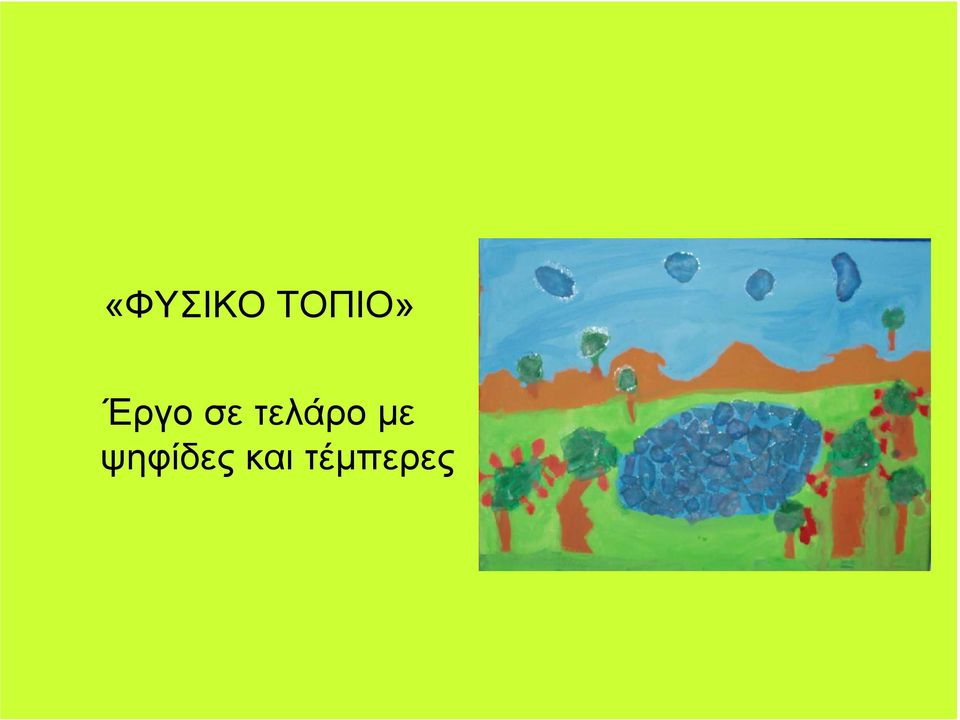 «ΦΥΣΙΚΟ ΤΟΠΙΟ»

Έργο σε τελάρο με ψηφίδες και τέμπερες